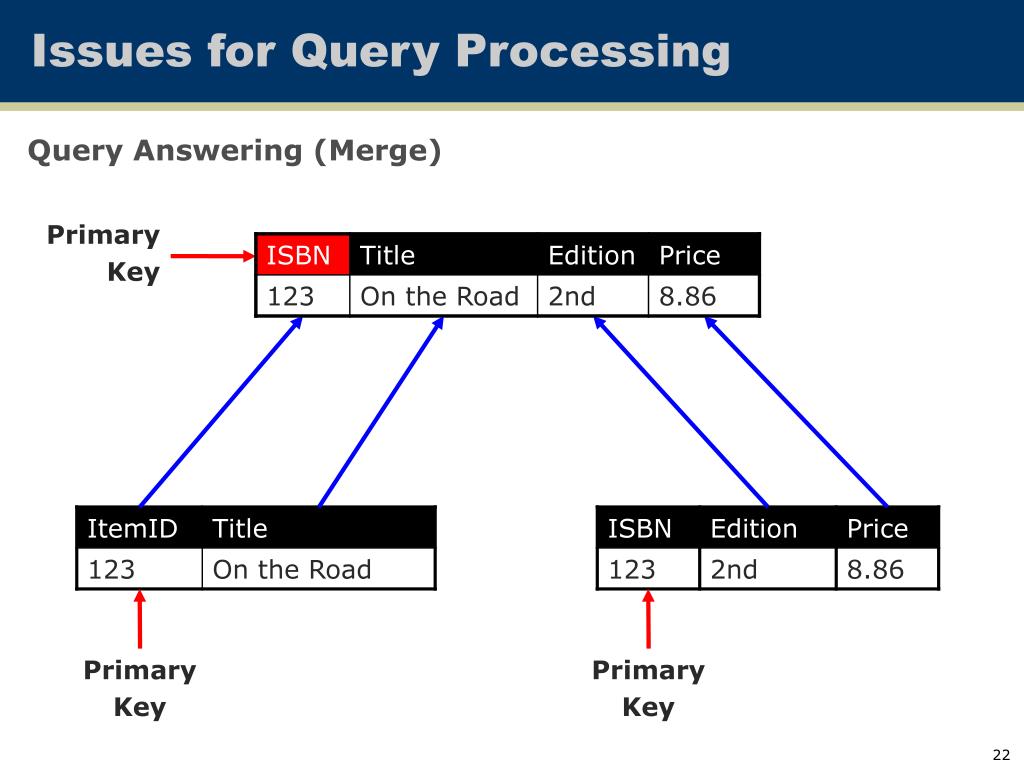 Issues for Query Processing

Query Answering (Merge)

Primary Key

| ISBN | Title | Edition | Price |
|---|---|---|---|
| 123 | On the Road | 2nd | 8.86 |

| ItemID | Title |
|---|---|
| 123 | On the Road |

| ISBN | Edition | Price |
|---|---|---|
| 123 | 2nd | 8.86 |

Primary Key

Primary Key

22